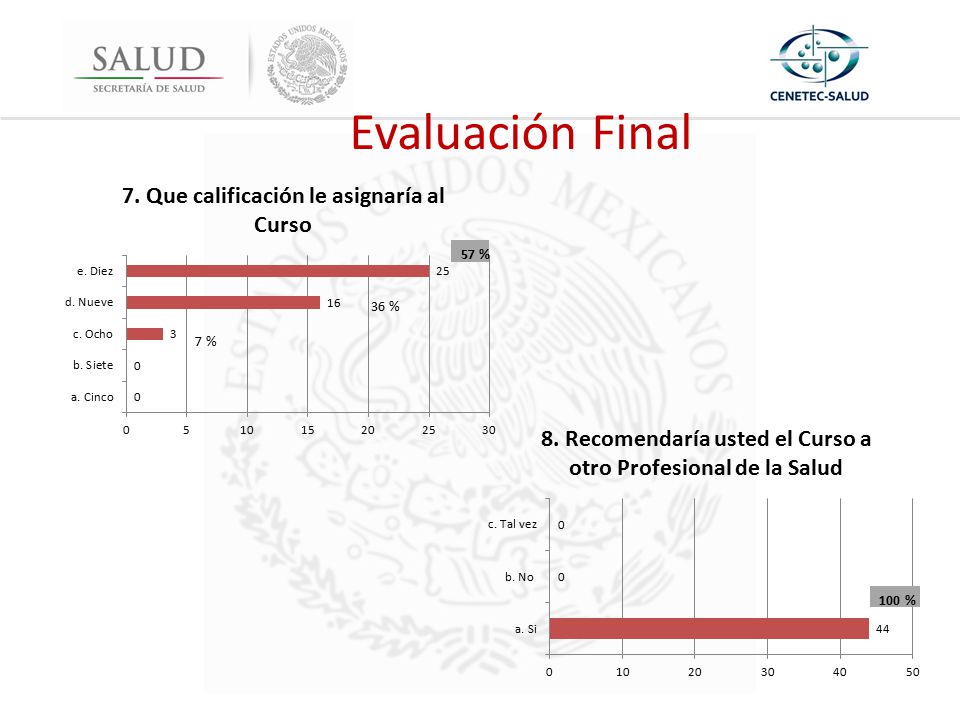 SALUD
SECRETARÍA DE SALUD

ESTADOS UNIDOS MEXICANOS

CENETEC-SALUD

Evaluación Final

7. Que calificación le asignaría al Curso

57 %
e. Diez 25
d. Nueve 16
36 %
c. Ocho 3
7 %
b. Siete 0
a. Cinco 0

0 5 10 15 20 25 30

8. Recomendaría usted el Curso a otro Profesional de la Salud

c. Tal vez 0
b. No 0
100 %
a. Si 44

0 10 20 30 40 50